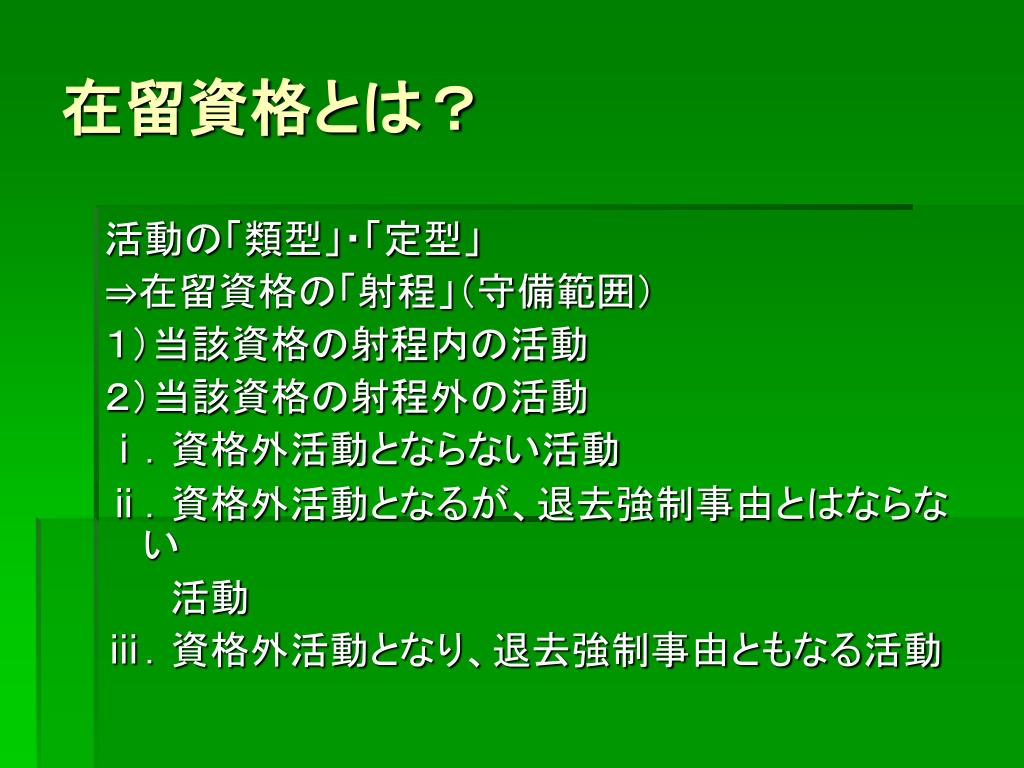 在留資格とは？

活動の「類型」･「定型」
⇒在留資格の「射程」（守備範囲）
1）当該資格の射程内の活動
2）当該資格の射程外の活動
ｉ．資格外活動とならない活動
ｉｉ．資格外活動となるが、退去強制事由とはならない
活動
ｉｉｉ．資格外活動となり、退去強制事由ともなる活動